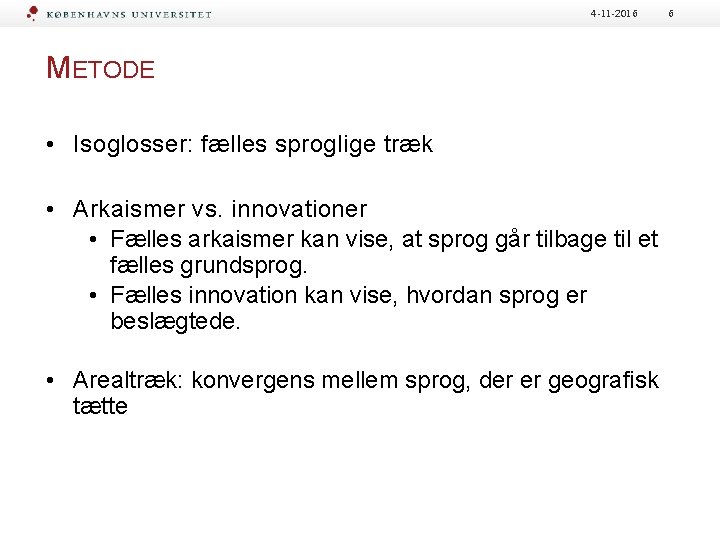 KØBENHAVNS UNIVERSITET

4-11-2016

6

METODE

• Isoglosser: fælles sproglige træk

• Arkaismer vs. innovationer
  • Fælles arkaismer kan vise, at sprog går tilbage til et fælles grundsprog.
  • Fælles innovation kan vise, hvordan sprog er beslægtede.

• Arealtræk: konvergens mellem sprog, der er geografisk tætte